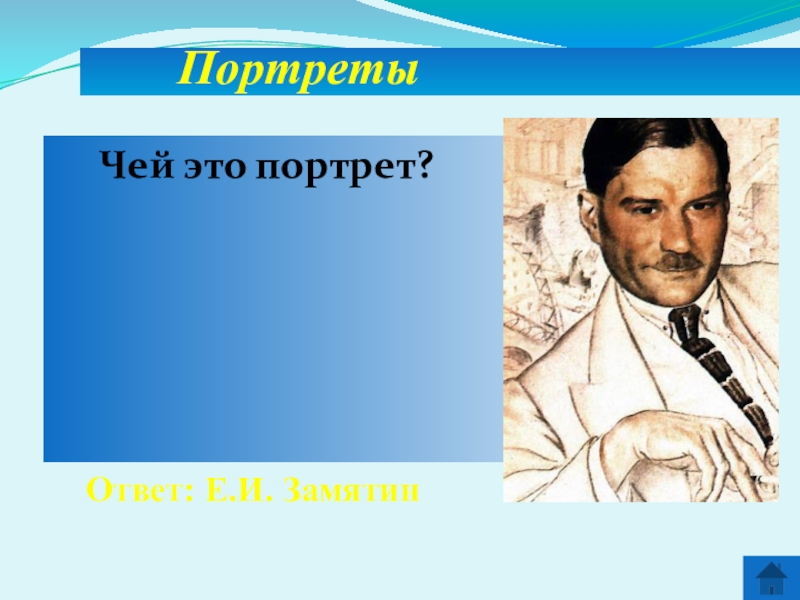 Портреты

Чей это портрет?

Ответ: Е.И. Замятин